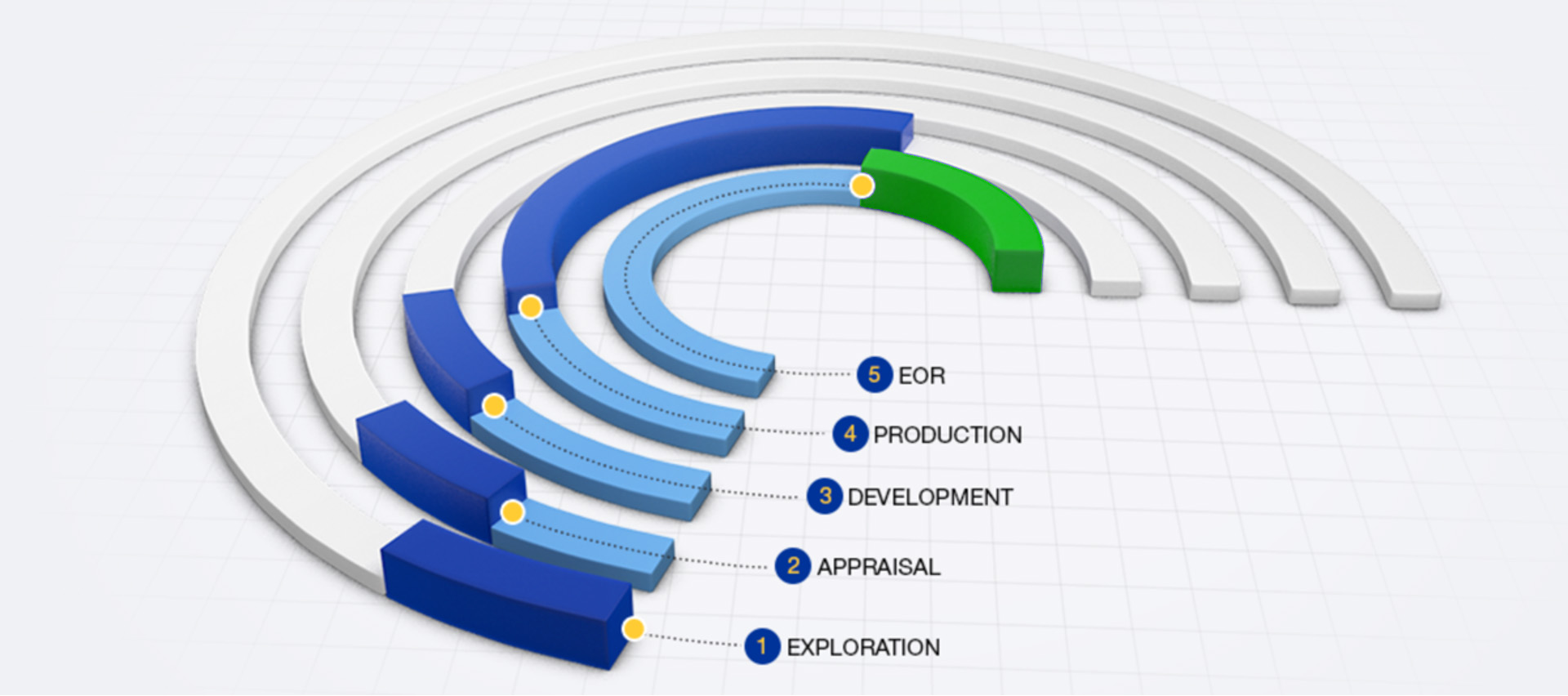 5 EOR

4 PRODUCTION

3 DEVELOPMENT

2 APPRAISAL

1 EXPLORATION